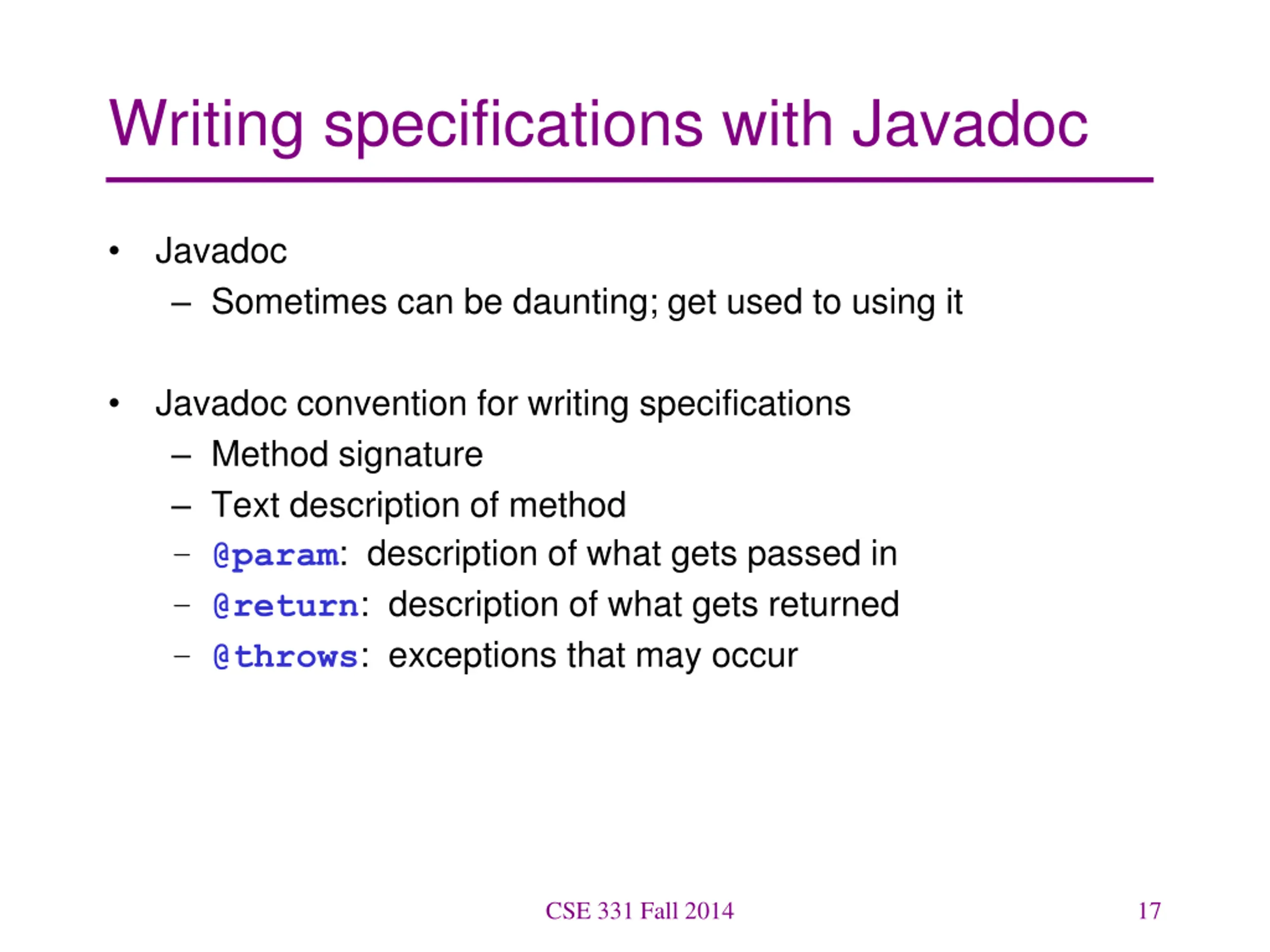 Writing specifications with Javadoc

• Javadoc
  – Sometimes can be daunting; get used to using it

• Javadoc convention for writing specifications
  – Method signature
  – Text description of method
  – @param: description of what gets passed in
  – @return: description of what gets returned
  – @throws: exceptions that may occur

CSE 331 Fall 2014

17